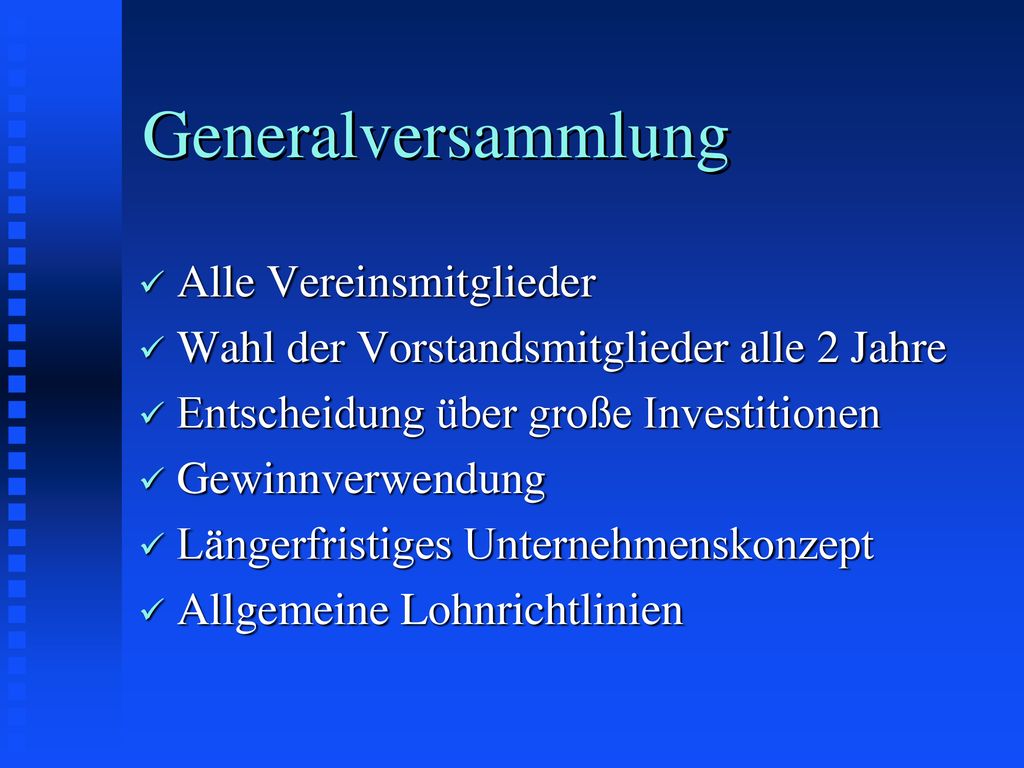 Generalversammlung

✓ Alle Vereinsmitglieder
✓ Wahl der Vorstandsmitglieder alle 2 Jahre
✓ Entscheidung über große Investitionen
✓ Gewinnverwendung
✓ Längerfristiges Unternehmenskonzept
✓ Allgemeine Lohnrichtlinien